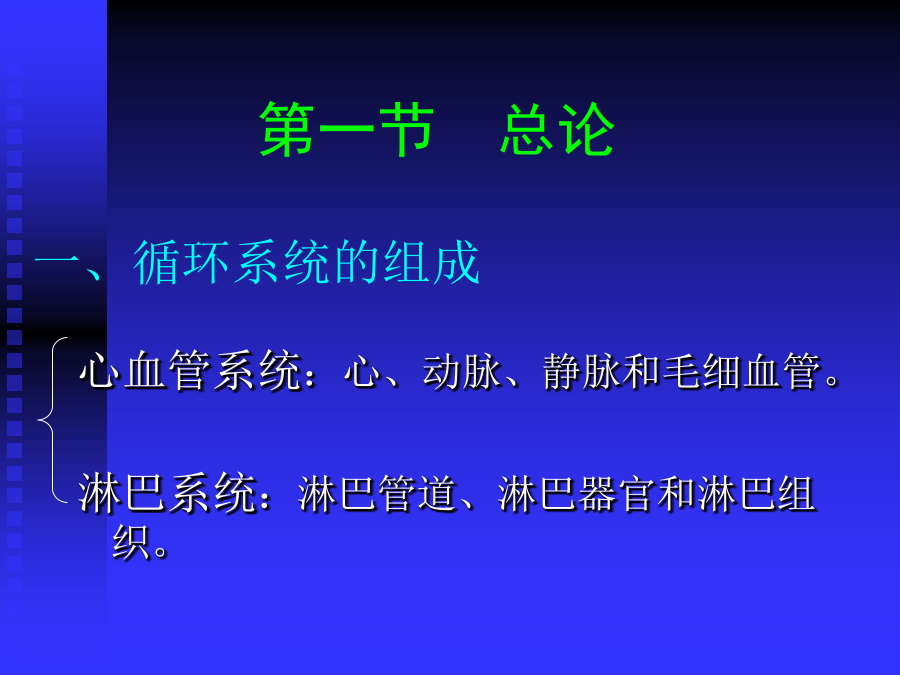 第一节　总论

一、循环系统的组成

心血管系统：心、动脉、静脉和毛细血管。

淋巴系统：淋巴管道、淋巴器官和淋巴组织。